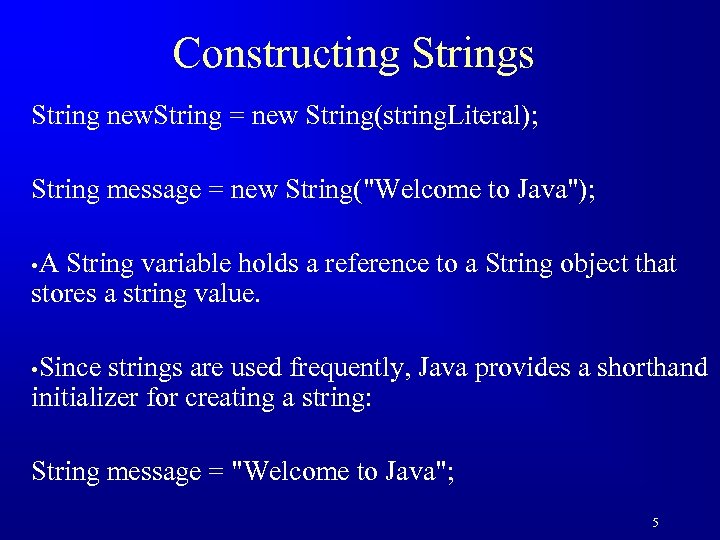 Constructing Strings

String newString = new String(stringLiteral);

String message = new String("Welcome to Java");

•A String variable holds a reference to a String object that stores a string value.

•Since strings are used frequently, Java provides a shorthand initializer for creating a string:

String message = "Welcome to Java";

5